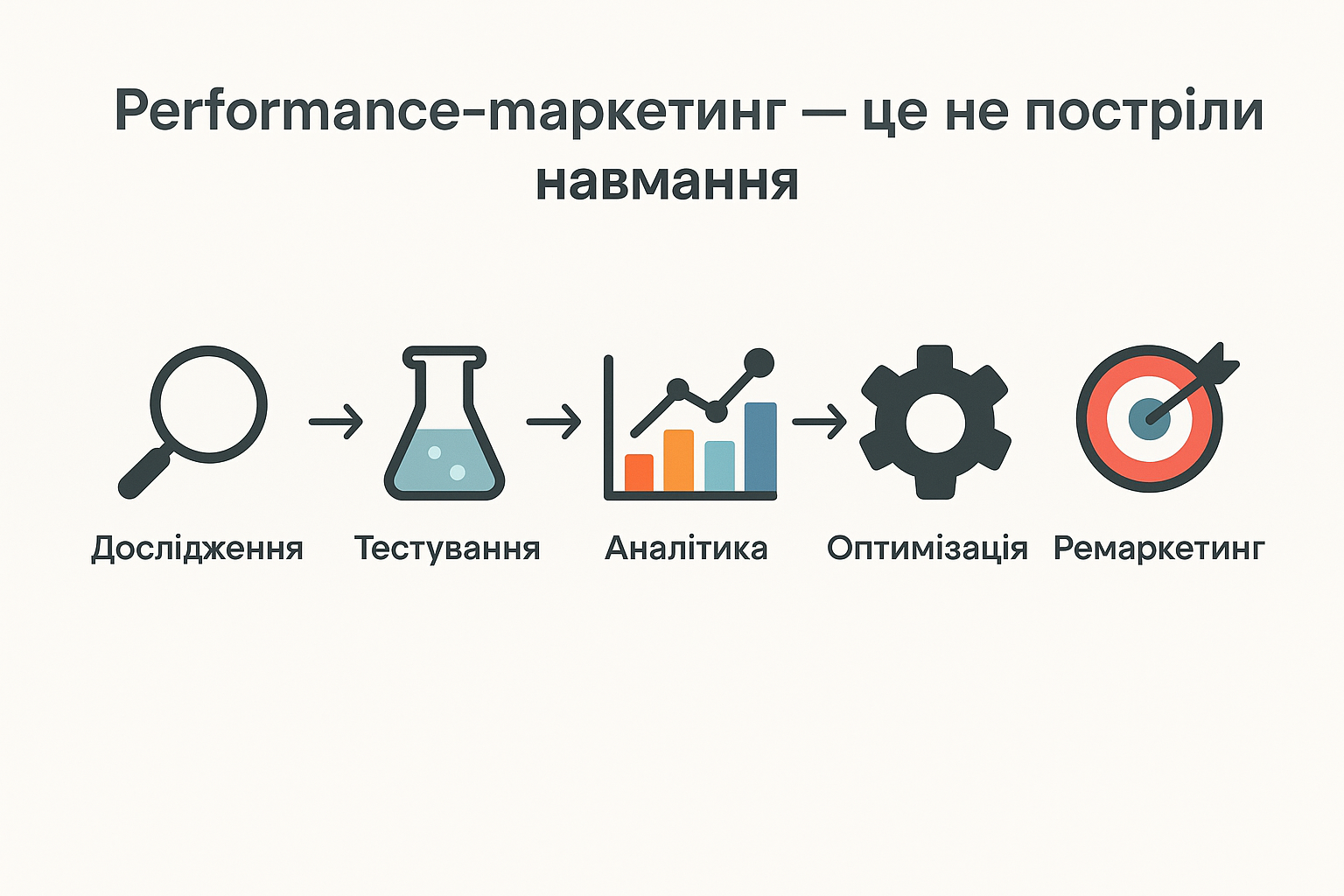 Performance-маркетинг — це не постріли навмання

Дослідження → Тестування → Аналітика → Оптимізація Ремаркетинг